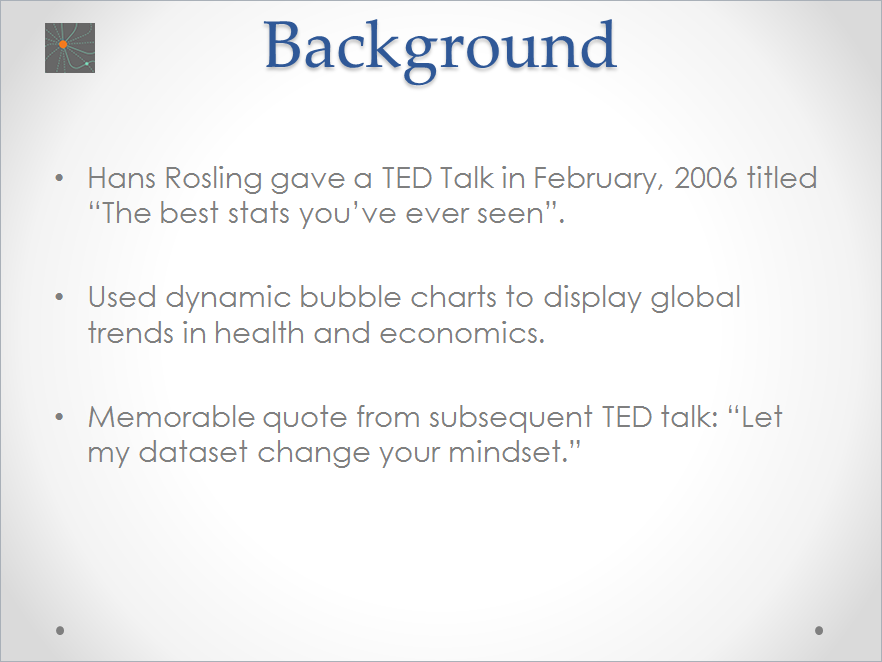 Background

• Hans Rosling gave a TED Talk in February, 2006 titled “The best stats you’ve ever seen”.

• Used dynamic bubble charts to display global trends in health and economics.

• Memorable quote from subsequent TED talk: “Let my dataset change your mindset.”